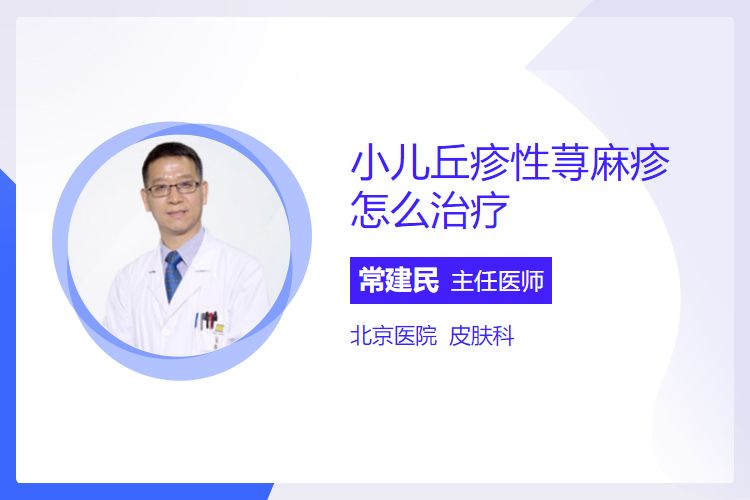 小儿丘疹性荨麻疹怎么治疗

常建民 主任医师

北京医院 皮肤科